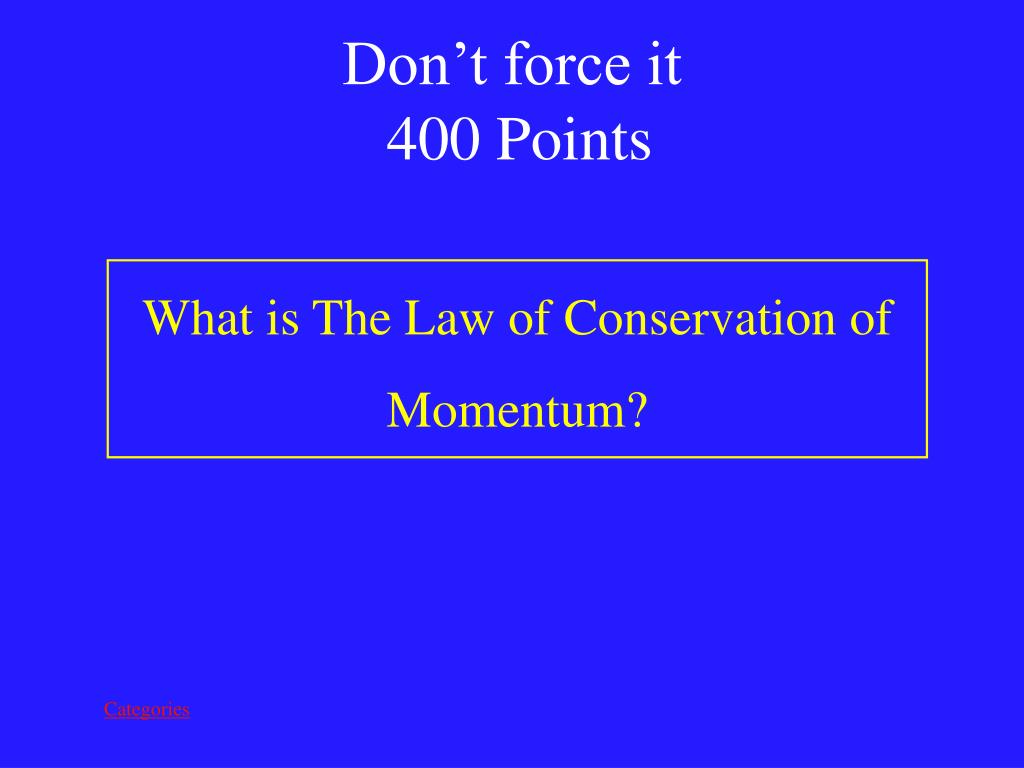 Don’t force it
400 Points

What is The Law of Conservation of Momentum?

Categories